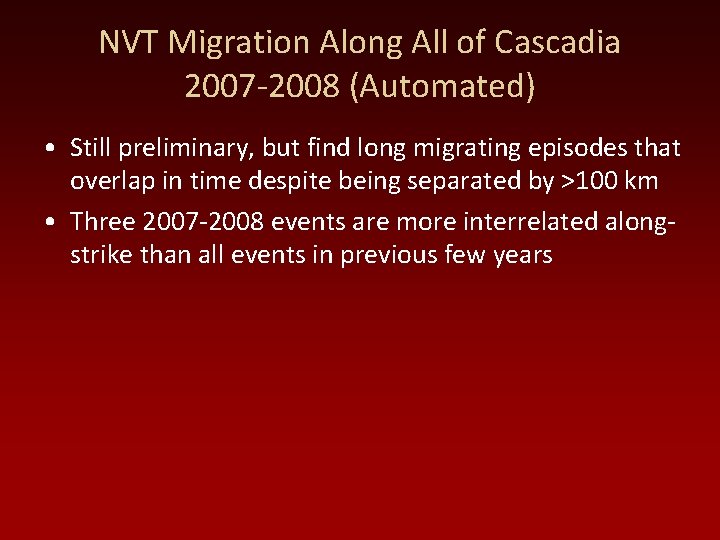 NVT Migration Along All of Cascadia 2007-2008 (Automated)

• Still preliminary, but find long migrating episodes that overlap in time despite being separated by >100 km

• Three 2007-2008 events are more interrelated along-strike than all events in previous few years